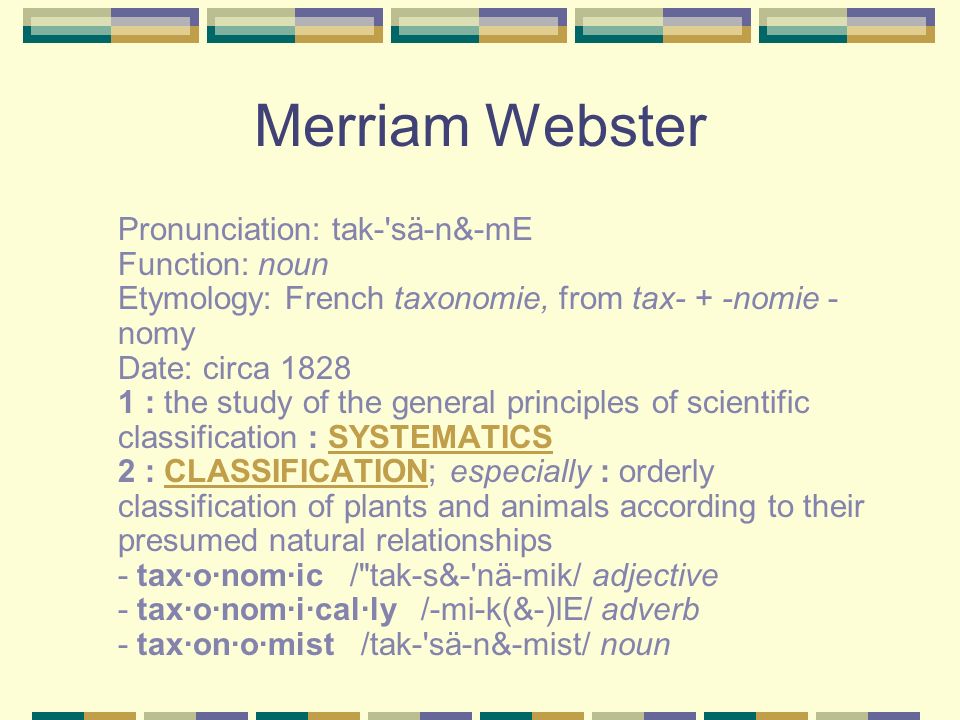 Merriam Webster

Pronunciation: tak-'sä-n&-mE
Function: noun
Etymology: French taxonomie, from tax- + -nomie -nomy
Date: circa 1828
1 : the study of the general principles of scientific classification : SYSTEMATICS
2 : CLASSIFICATION; especially : orderly classification of plants and animals according to their presumed natural relationships
- tax·o·nom·ic /"tak-s&-'nä-mik/ adjective
- tax·o·nom·i·cal·ly /-mi-k(&-)lE/ adverb
- tax·on·o·mist /tak-'sä-n&-mist/ noun